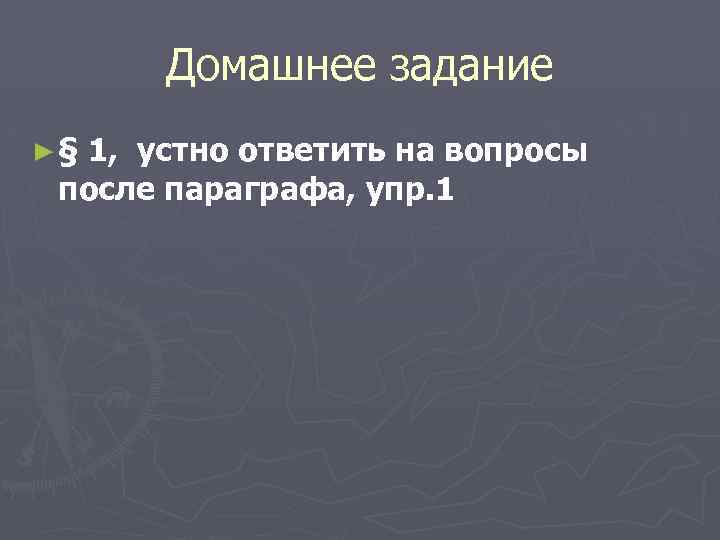 Домашнее задание

► § 1, устно ответить на вопросы после параграфа, упр.1